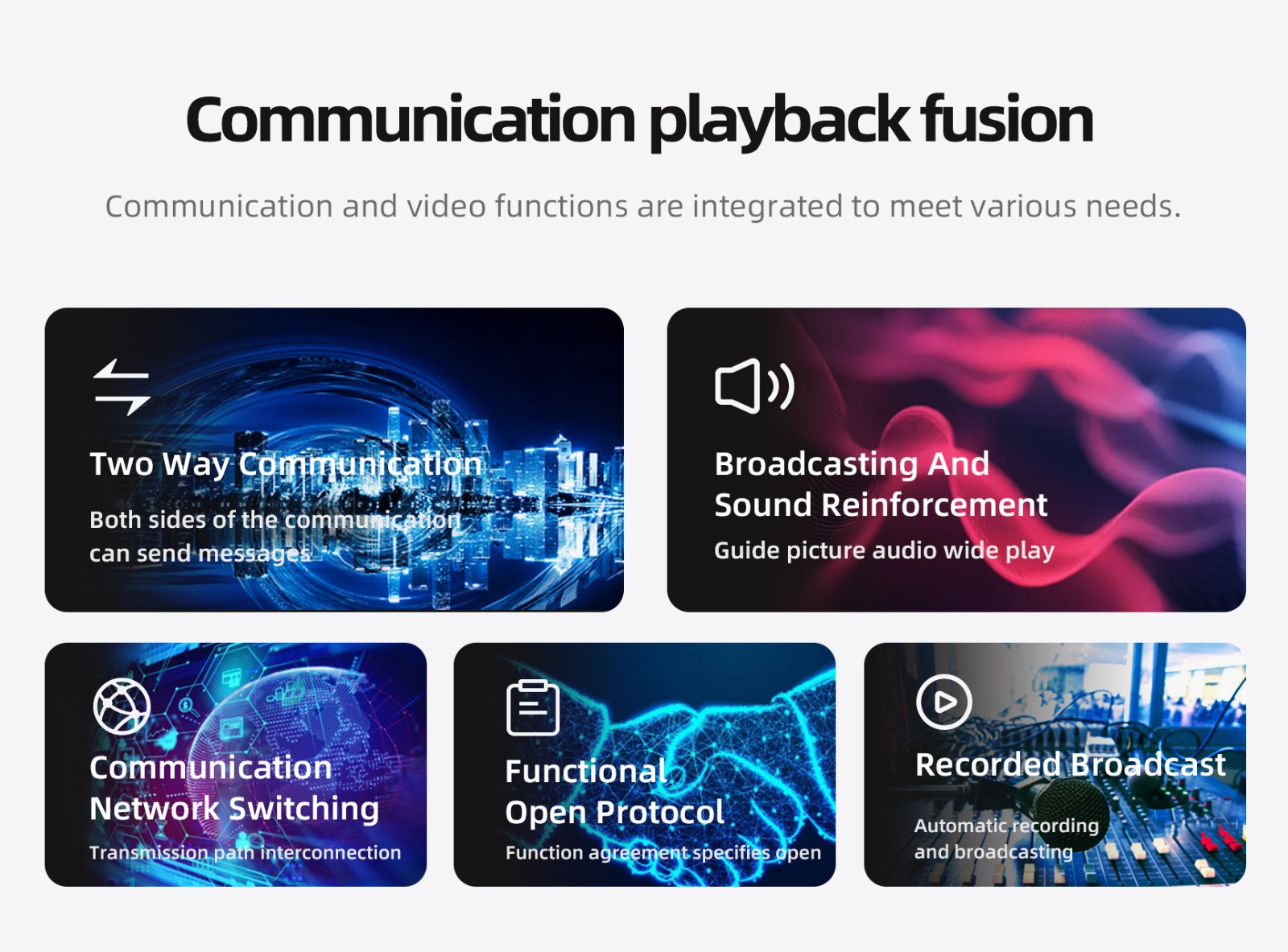 Communication playback fusion

Communication and video functions are integrated to meet various needs.

Two Way Communication

Both sides of the communication can send messages

Broadcasting And Sound Reinforcement

Guide picture audio wide play

Communication Network Switching

Transmission path interconnection

Functional Open Protocol

Function agreement specifies open

Recorded Broadcast

Automatic recording and broadcasting